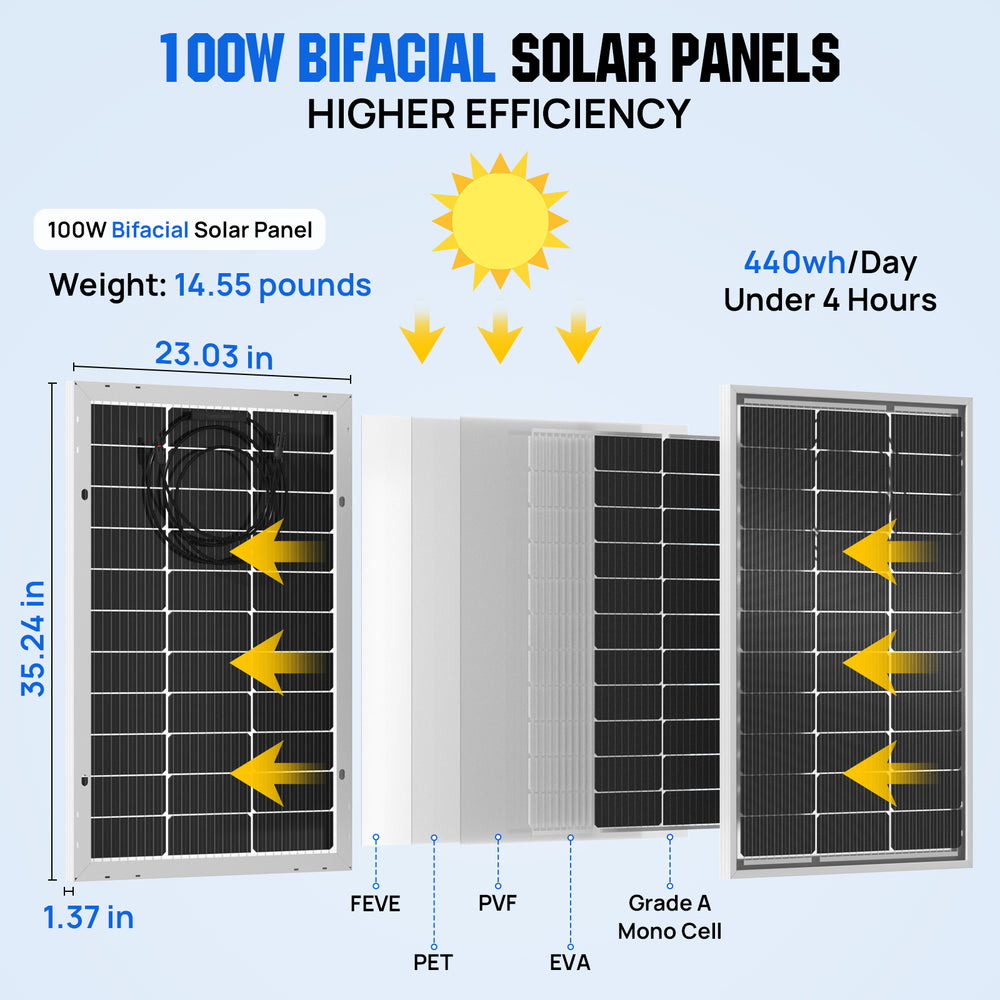 100W BIFACIAL SOLAR PANELS
HIGHER EFFICIENCY

100W Bifacial Solar Panel

Weight: 14.55 pounds

440wh/Day
Under 4 Hours

23.03 in

35.24 in

1.37 in

FEVE

PET

PVF

EVA

Grade A
Mono Cell